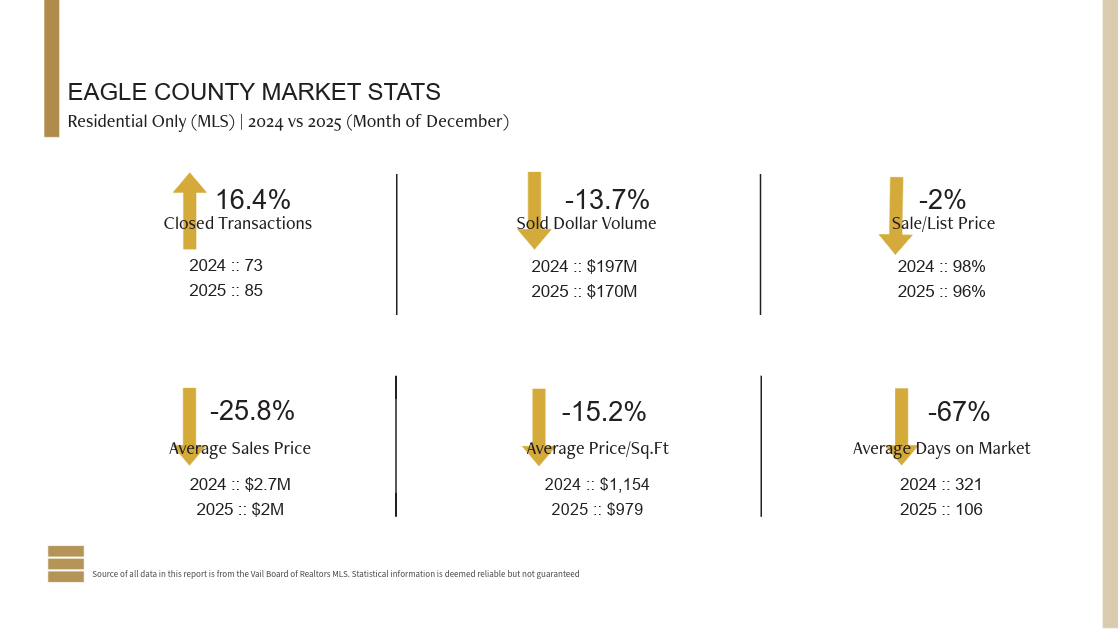 EAGLE COUNTY MARKET STATS
Residential Only (MLS) | 2024 vs 2025 (Month of December)

16.4%
Closed Transactions
2024 :: 73
2025 :: 85

-13.7%
Sold Dollar Volume
2024 :: $197M
2025 :: $170M

-2%
Sale/List Price
2024 :: 98%
2025 :: 96%

-25.8%
Average Sales Price
2024 :: $2.7M
2025 :: $2M

-15.2%
Average Price/Sq.Ft
2024 :: $1,154
2025 :: $979

-67%
Average Days on Market
2024 :: 321
2025 :: 106

Source of all data in this report is from the Vail Board of Realtors MLS. Statistical information is deemed reliable but not guaranteed